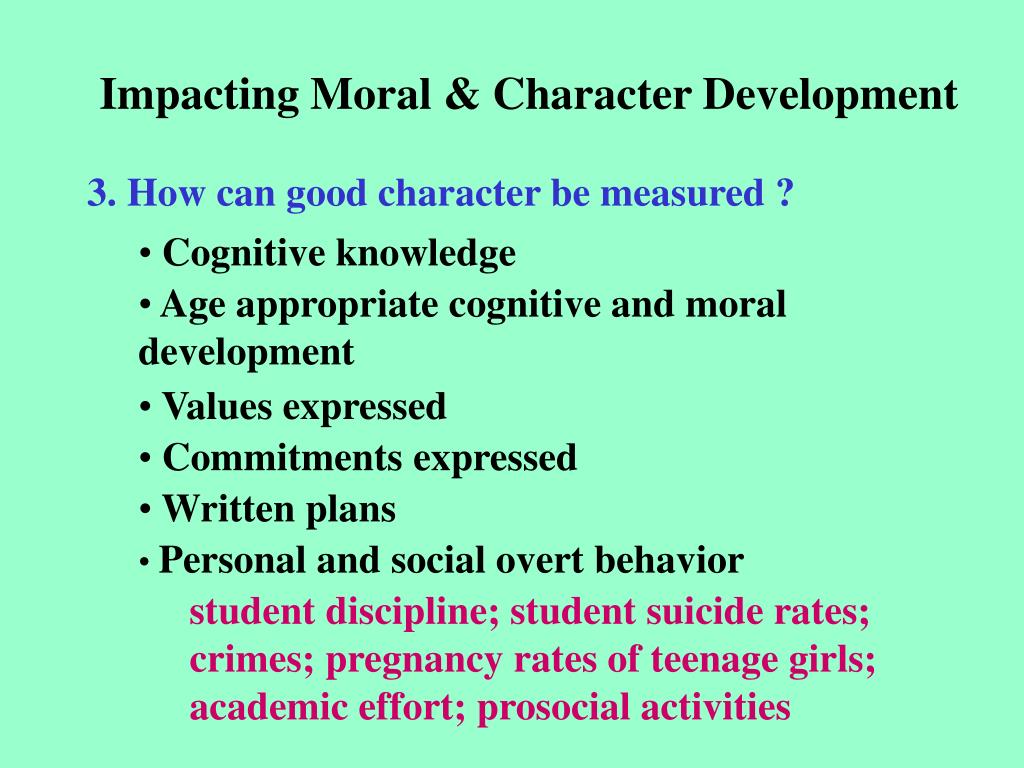 Impacting Moral & Character Development

3. How can good character be measured ?

• Cognitive knowledge
• Age appropriate cognitive and moral development
• Values expressed
• Commitments expressed
• Written plans
• Personal and social overt behavior

student discipline; student suicide rates; crimes; pregnancy rates of teenage girls; academic effort; prosocial activities